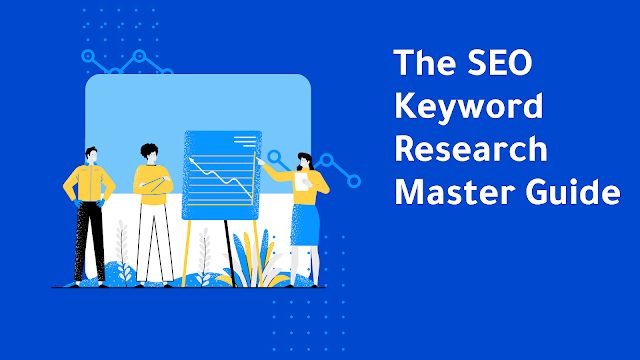 The SEO Keyword Research Master Guide